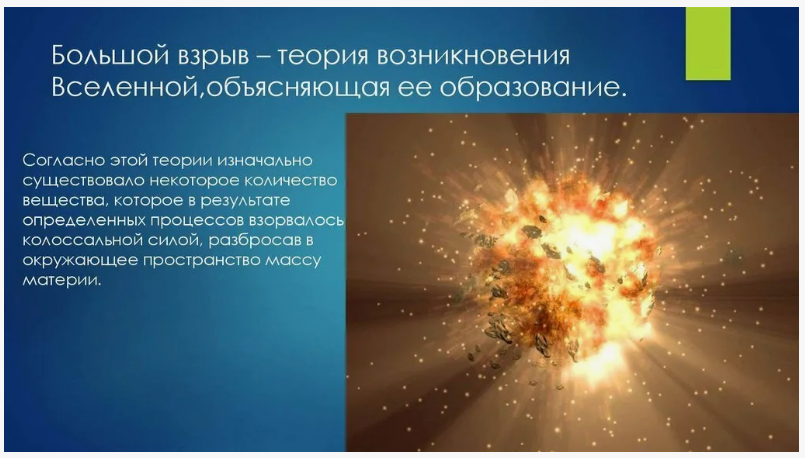 Большой взрыв – теория возникновения Вселенной,объясняющая ее образование.

Согласно этой теории изначально существовало некоторое количество вещества, которое в результате определенных процессов взорвалось колоссальной силой, разбросав в окружающее пространство массу материи.